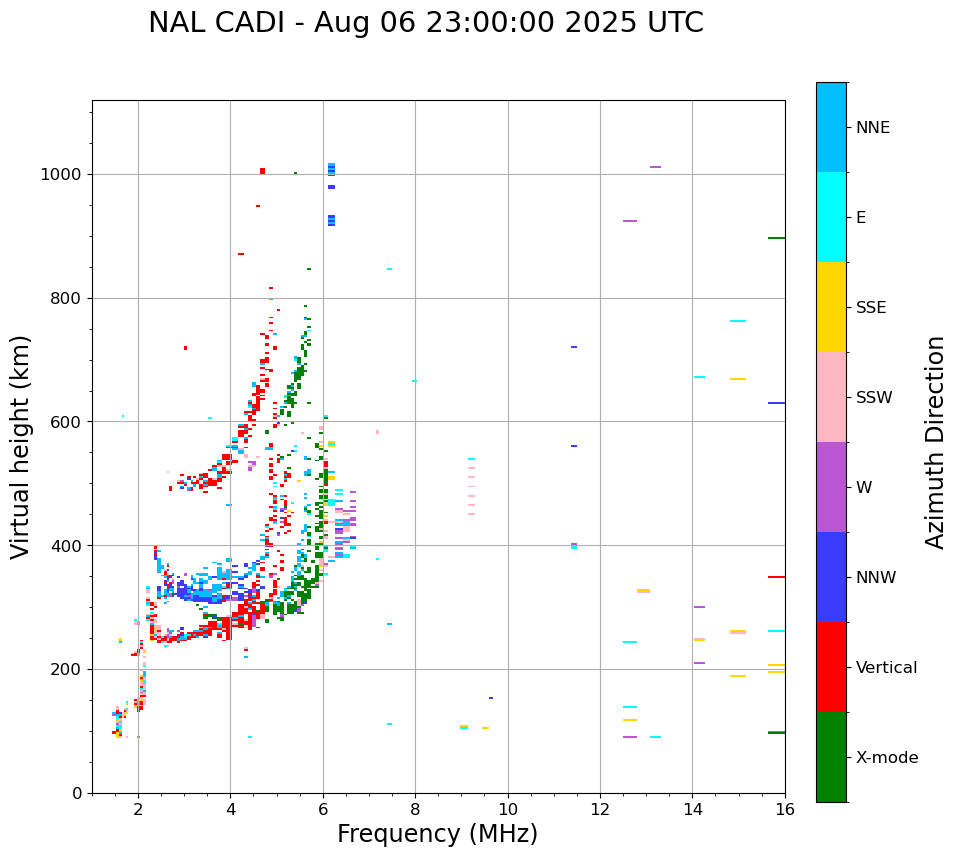 NAL CADI - Aug 06 23:00:00 2025 UTC

Virtual height (km)

1000
800
600
400
200
0

2
4
6
8
10
12
14
16

Frequency (MHz)

NNE
E
SSE
SSW
W
NNW
Vertical
X-mode

Azimuth Direction